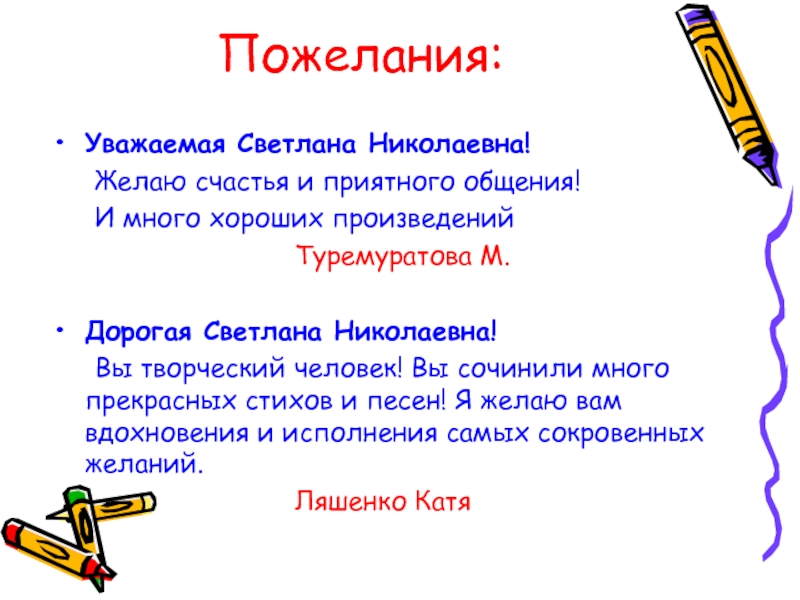 Пожелания:

• Уважаемая Светлана Николаевна!

Желаю счастья и приятного общения!

И много хороших произведений

Туремуратова М.

• Дорогая Светлана Николаевна!

Вы творческий человек! Вы сочинили много прекрасных стихов и песен! Я желаю вам вдохновения и исполнения самых сокровенных желаний.

Ляшенко Катя